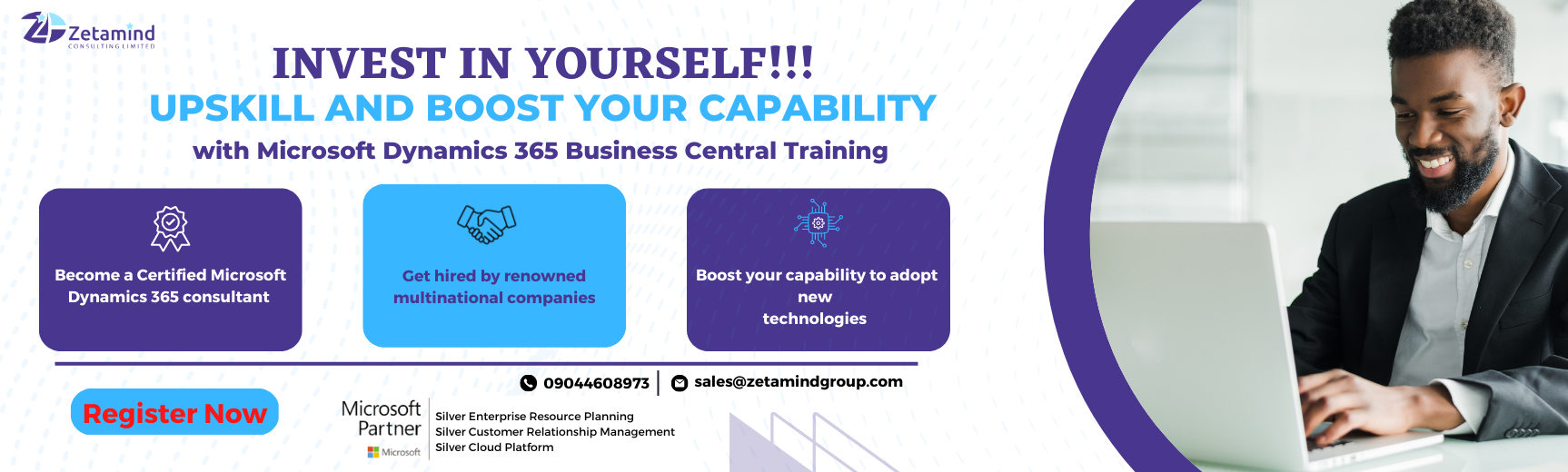 Zetamind
CONSULTING LIMITED

INVEST IN YOURSELF!!!
UPSKILL AND BOOST YOUR CAPABILITY
with Microsoft Dynamics 365 Business Central Training

Become a Certified Microsoft Dynamics 365 consultant

Get hired by renowned multinational companies

Boost your capability to adopt new technologies

09044608973 | sales@zetamindgroup.com

Register Now

Microsoft Partner
Microsoft
Silver Enterprise Resource Planning
Silver Customer Relationship Management
Silver Cloud Platform